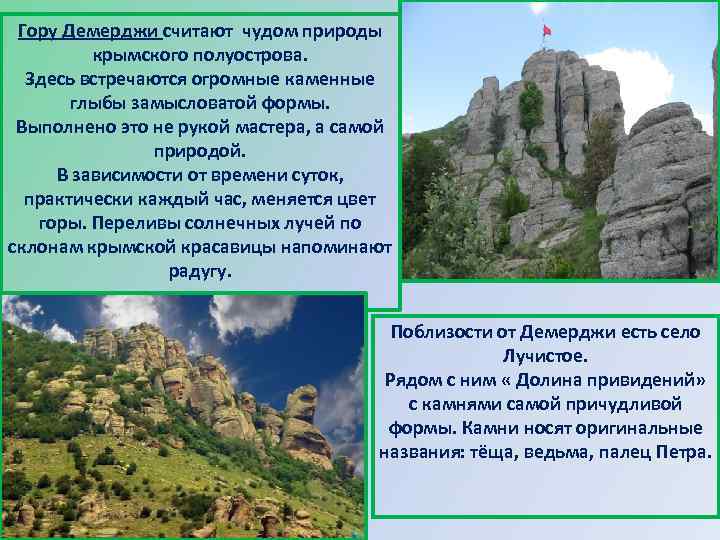 Гору Демерджи считают чудом природы крымского полуострова.
Здесь встречаются огромные каменные глыбы замысловатой формы.
Выполнено это не рукой мастера, а самой природой.
В зависимости от времени суток, практически каждый час, меняется цвет горы. Переливы солнечных лучей по склонам крымской красавицы напоминают радугу.

Поблизости от Демерджи есть село Лучистое.
Рядом с ним « Долина привидений» с камнями самой причудливой формы. Камни носят оригинальные названия: тёща, ведьма, палец Петра.